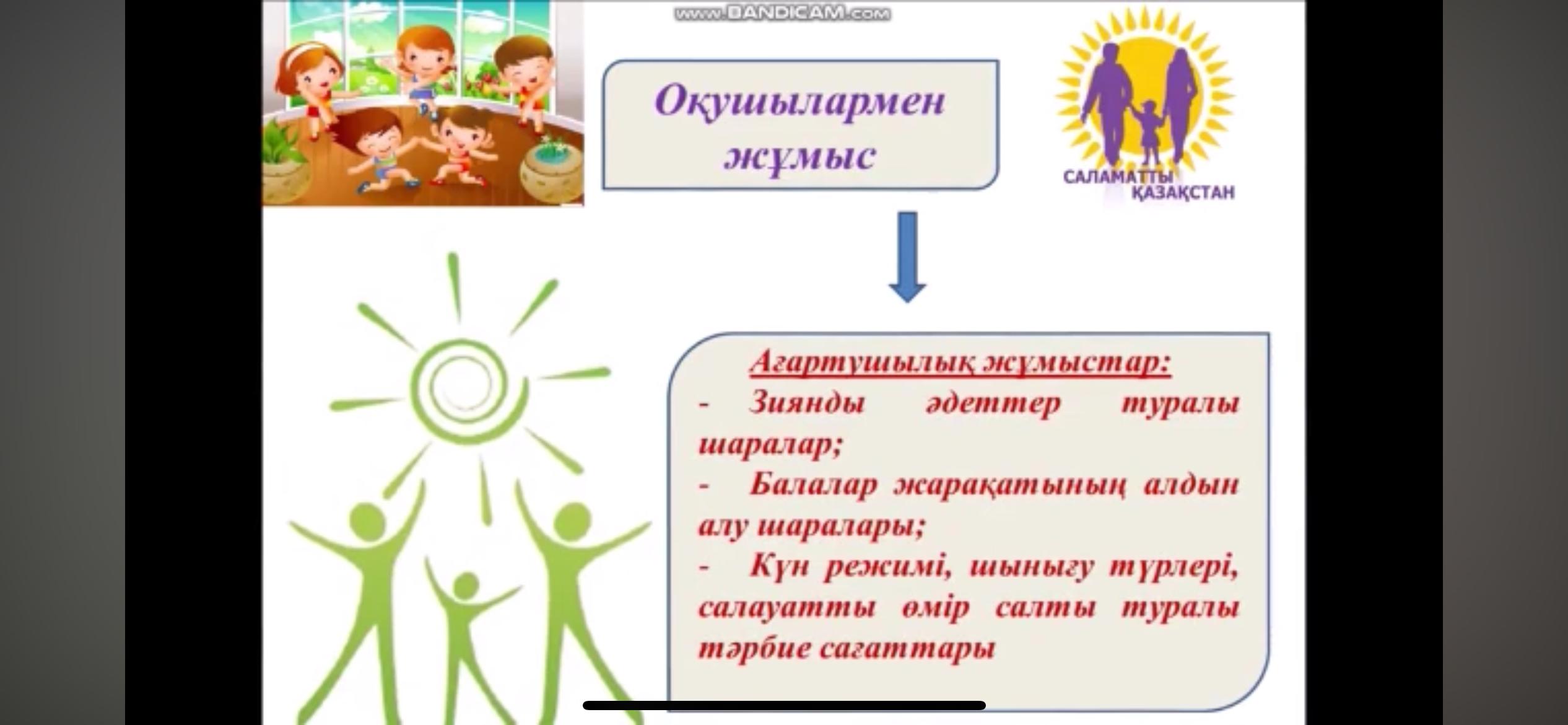 www.BANDICAM.com

Оқушылармен жұмыс

САЛАМАТТЫ ҚАЗАҚСТАН

Ағартушылық жұмыстар:
- Зиянды әдеттер туралы шаралар;
- Балалар жарақатының алдын алу шаралары;
- Күн режимі, шынығу түрлері, салауатты өмір салты туралы тәрбие сағаттары